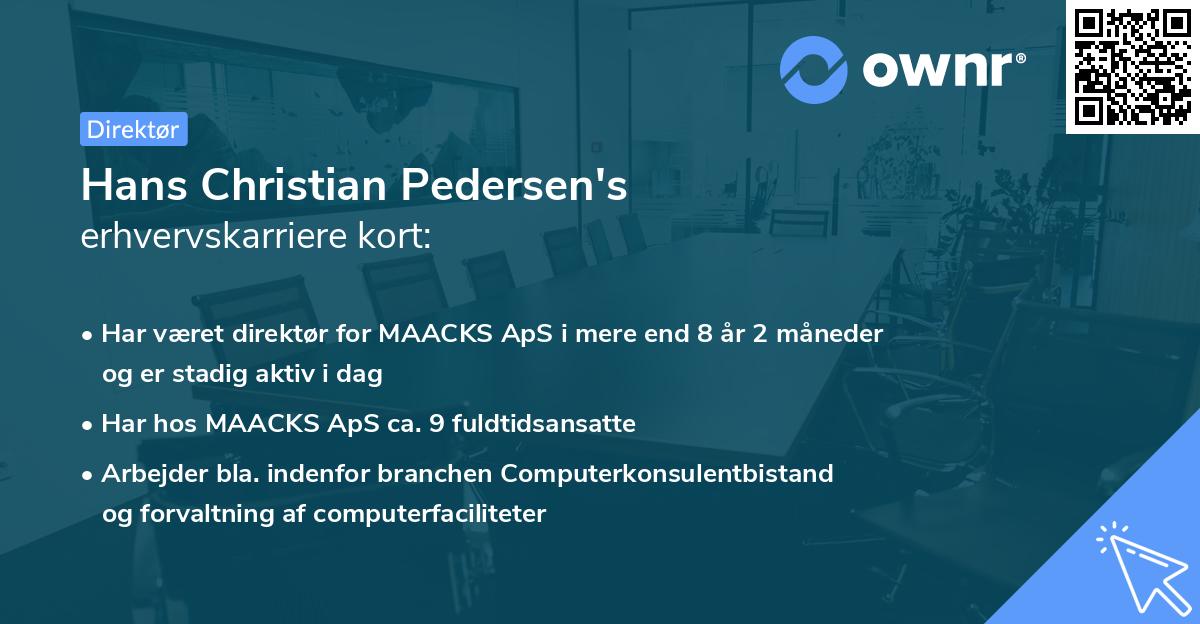 ownr®

Direktør

Hans Christian Pedersen's
erhvervskarriere kort:

• Har været direktør for MAACKS ApS i mere end 8 år 2 måneder og er stadig aktiv i dag

• Har hos MAACKS ApS ca. 9 fuldtidsansatte

• Arbejder bla. indenfor branchen Computerkonsulentbistand og forvaltning af computerfaciliteter